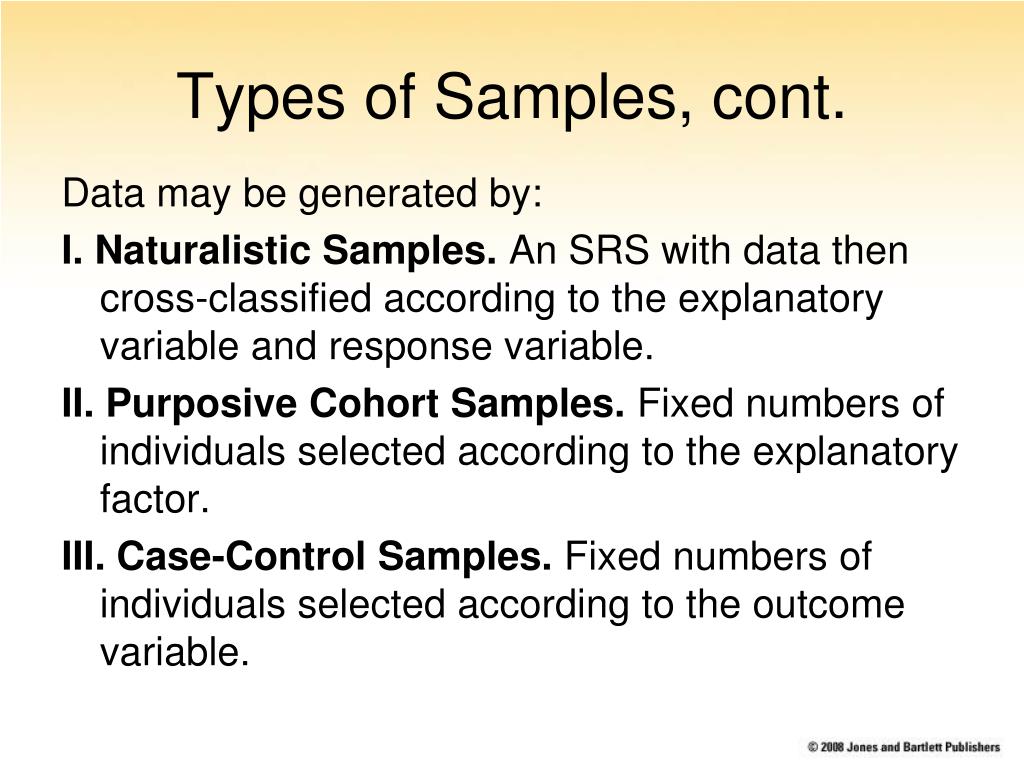 Types of Samples, cont.

Data may be generated by:

I. Naturalistic Samples. An SRS with data then cross-classified according to the explanatory variable and response variable.

II. Purposive Cohort Samples. Fixed numbers of individuals selected according to the explanatory factor.

III. Case-Control Samples. Fixed numbers of individuals selected according to the outcome variable.

© 2008 Jones and Bartlett Publishers